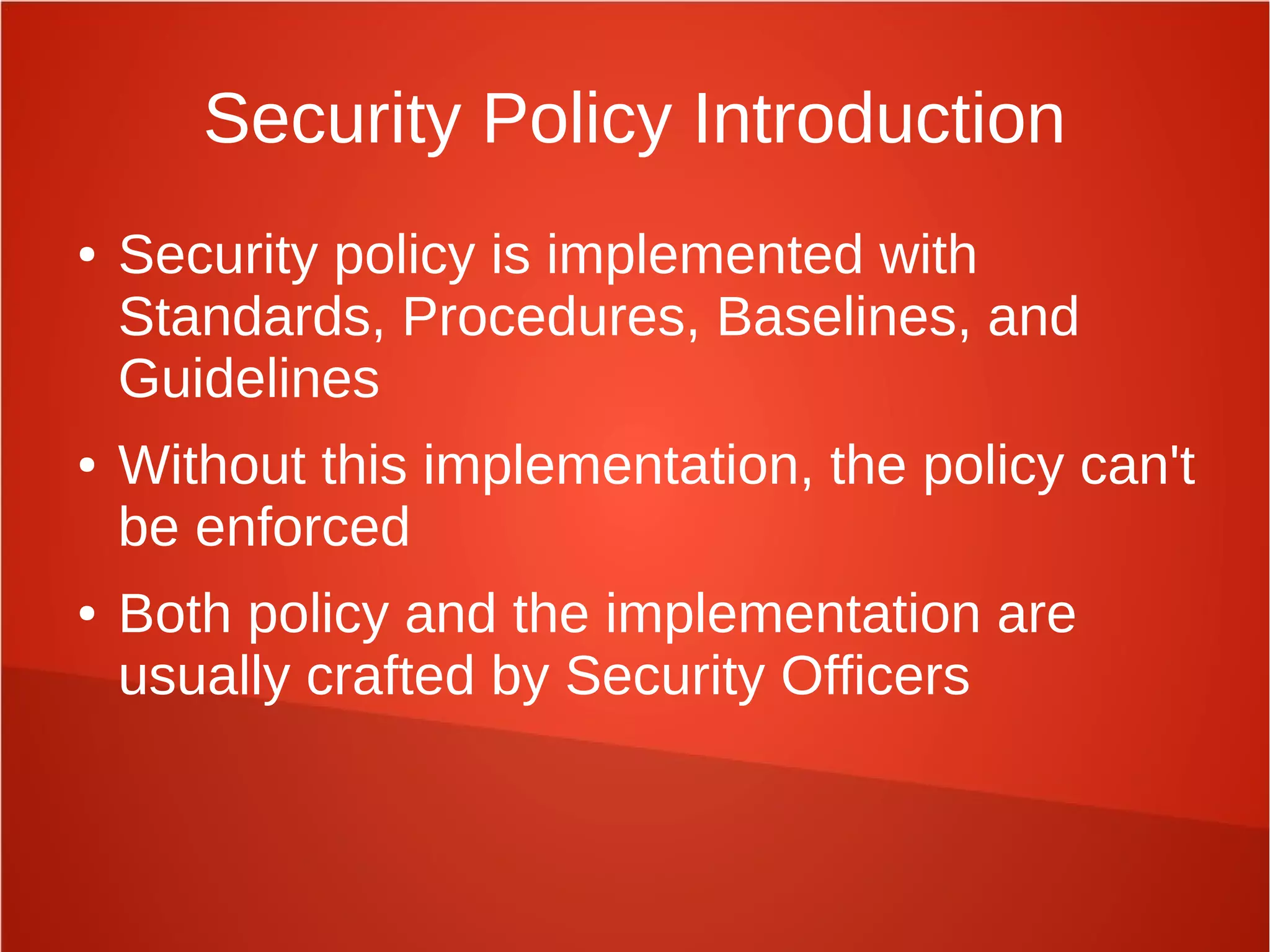 Security Policy Introduction

• Security policy is implemented with Standards, Procedures, Baselines, and Guidelines

• Without this implementation, the policy can't be enforced

• Both policy and the implementation are usually crafted by Security Officers